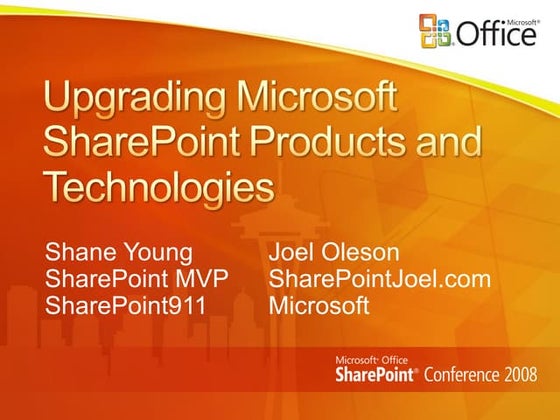 Microsoft® Office

Upgrading Microsoft SharePoint Products and Technologies

Shane Young
SharePoint MVP
SharePoint911

Joel Oleson
SharePointJoel.com
Microsoft

Microsoft® Office
SharePoint® Conference 2008